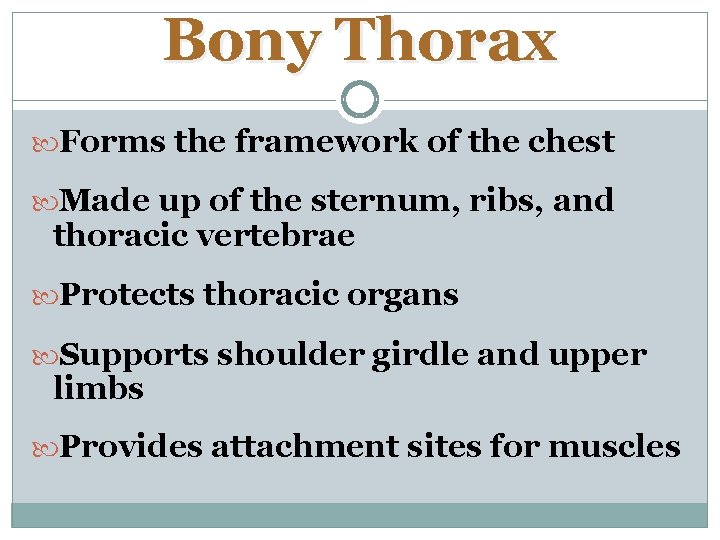 Bony Thorax

Forms the framework of the chest

Made up of the sternum, ribs, and thoracic vertebrae

Protects thoracic organs

Supports shoulder girdle and upper limbs

Provides attachment sites for muscles